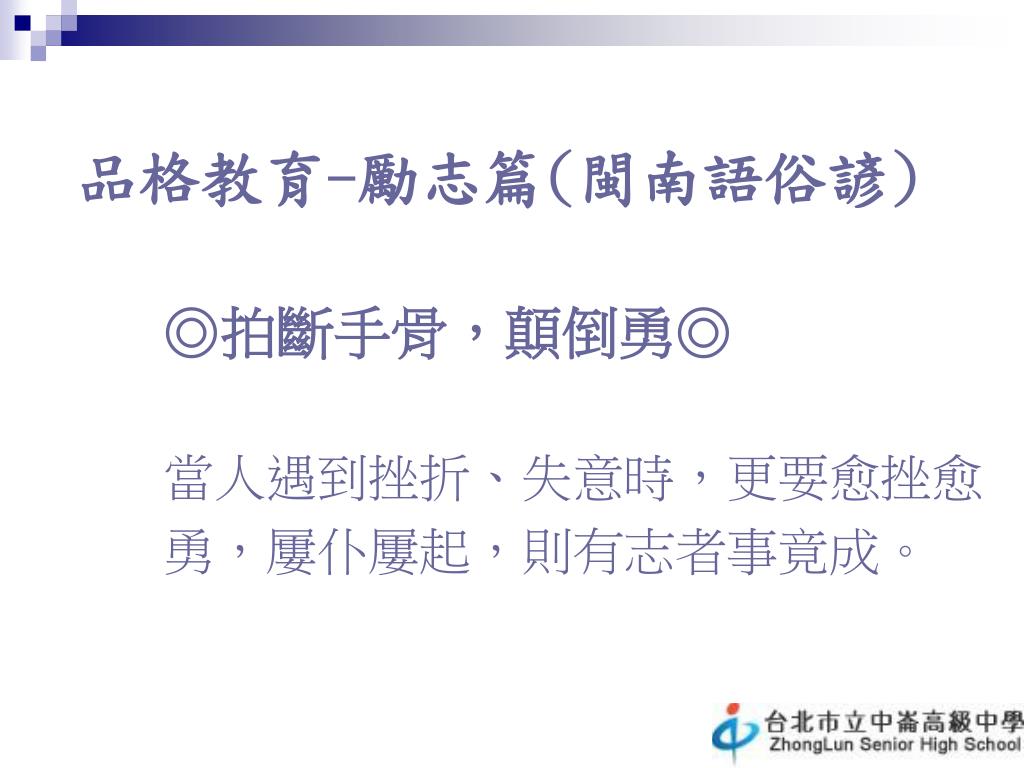 品格教育-勵志篇(閩南語俗諺)

◎拍斷手骨，顛倒勇◎

當人遇到挫折、失意時，更要愈挫愈勇，屢仆屢起，則有志者事竟成。

台北市立中崙高級中學
ZhongLun Senior High School